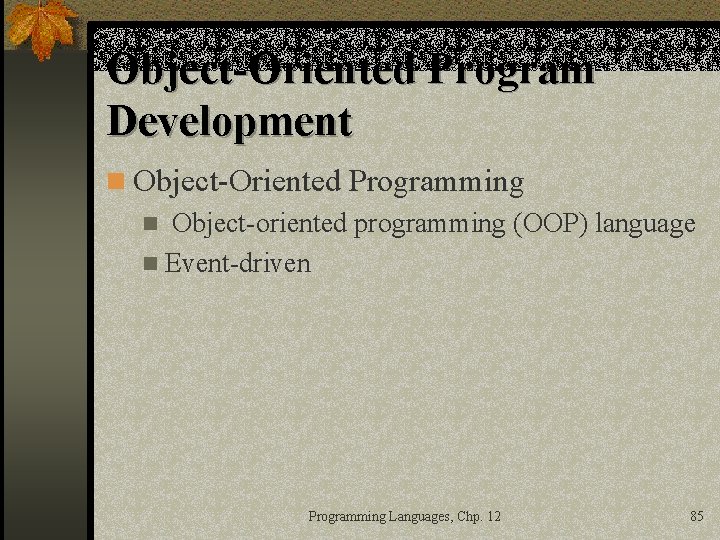 Object-Oriented Program Development

Object-Oriented Programming

Object-oriented programming (OOP) language

Event-driven

Programming Languages, Chp. 12

85